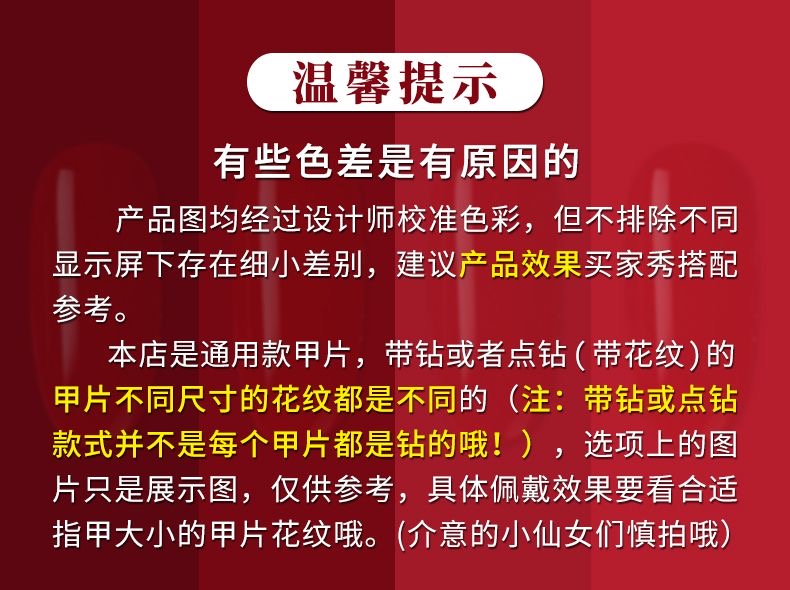 温馨提示

有些色差是有原因的

产品图均经过设计师校准色彩，但不排除不同显示屏下存在细小差别，建议产品效果买家秀搭配参考。

本店是通用款甲片，带钻或者点钻(带花纹)的甲片不同尺寸的花纹都是不同的（注：带钻或点钻款式并不是每个甲片都是钻的哦！），选项上的图片只是展示图，仅供参考，具体佩戴效果要看合适指甲大小的甲片花纹哦。(介意的小仙女们慎拍哦)